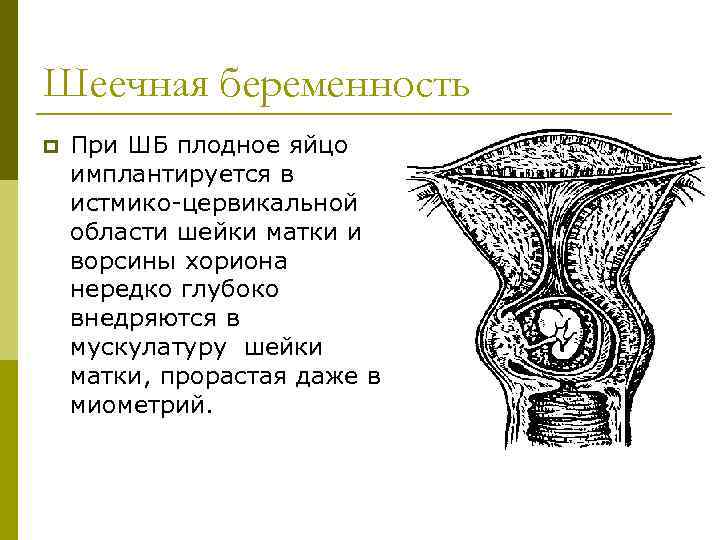 Шеечная беременность

При ШБ плодное яйцо имплантируется в истмико-цервикальной области шейки матки и ворсины хориона нередко глубоко внедряются в мускулатуру шейки матки, прорастая даже в миометрий.